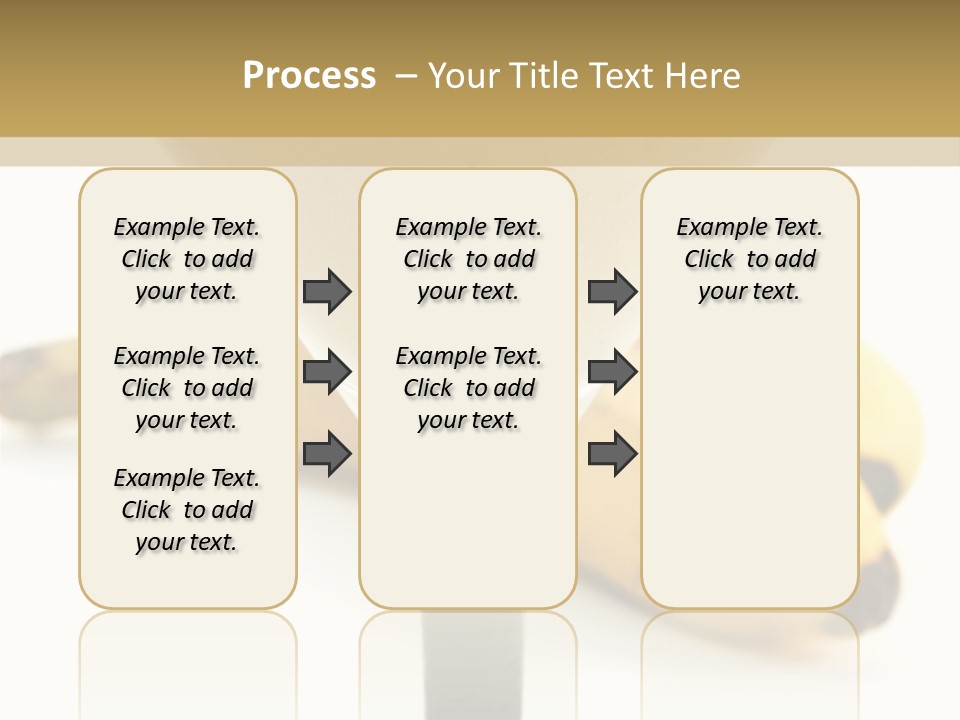 Process – Your Title Text Here

Example Text. Click to add your text.

Example Text. Click to add your text.

Example Text. Click to add your text.

Example Text. Click to add your text.

Example Text. Click to add your text.

Example Text. Click to add your text.